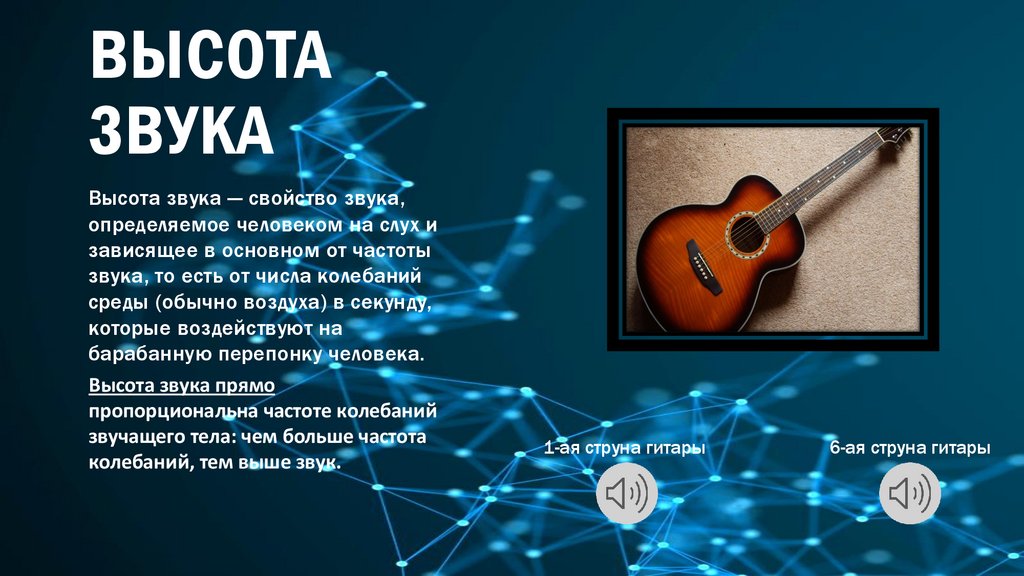 ВЫСОТА ЗВУКА

Высота звука — свойство звука, определяемое человеком на слух и зависящее в основном от частоты звука, то есть от числа колебаний среды (обычно воздуха) в секунду, которые воздействуют на барабанную перепонку человека.

Высота звука прямо пропорциональна частоте колебаний звучащего тела: чем больше частота колебаний, тем выше звук.

1-ая струна гитары

6-ая струна гитары